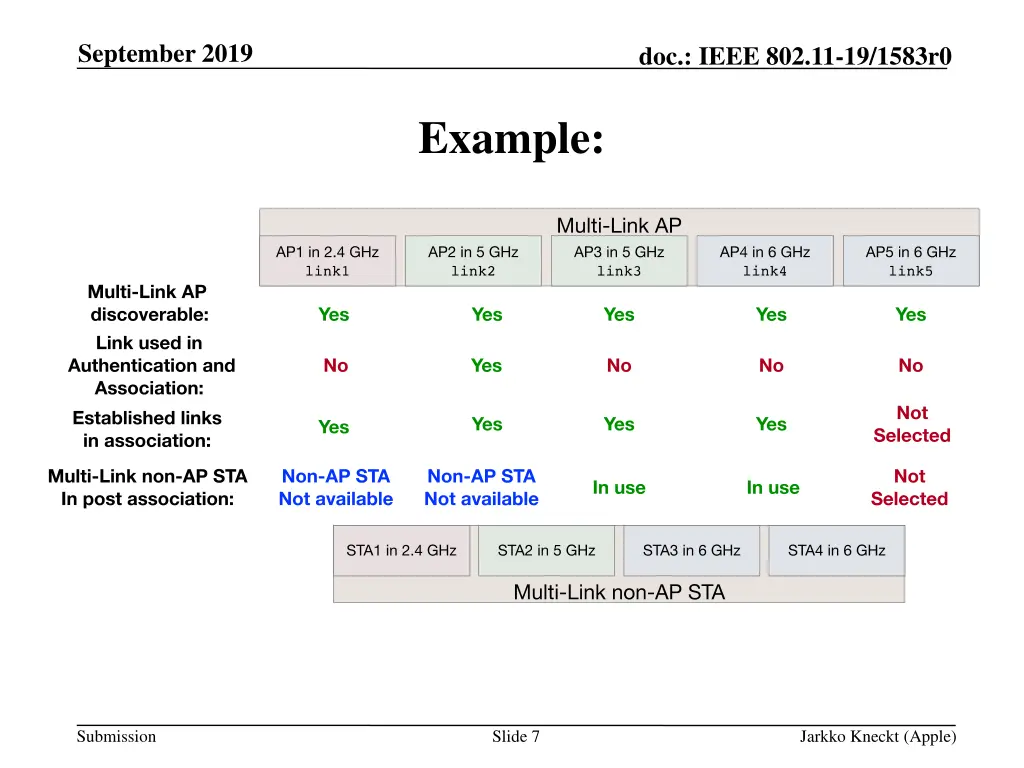 September 2019

doc.: IEEE 802.11-19/1583r0

Example:

Multi-Link AP

| | AP1 in 2.4 GHz link1 | AP2 in 5 GHz link2 | AP3 in 5 GHz link3 | AP4 in 6 GHz link4 | AP5 in 6 GHz link5 |
|---|---|---|---|---|---|
| Multi-Link AP discoverable: | Yes | Yes | Yes | Yes | Yes |
| Link used in Authentication and Association: | No | Yes | No | No | No |
| Established links in association: | Yes | Yes | Yes | Yes | Not Selected |
| Multi-Link non-AP STA In post association: | Non-AP STA Not available | Non-AP STA Not available | In use | In use | Not Selected |

STA1 in 2.4 GHz

STA2 in 5 GHz

STA3 in 6 GHz

STA4 in 6 GHz

Multi-Link non-AP STA

Submission

Slide 7

Jarkko Kneckt (Apple)